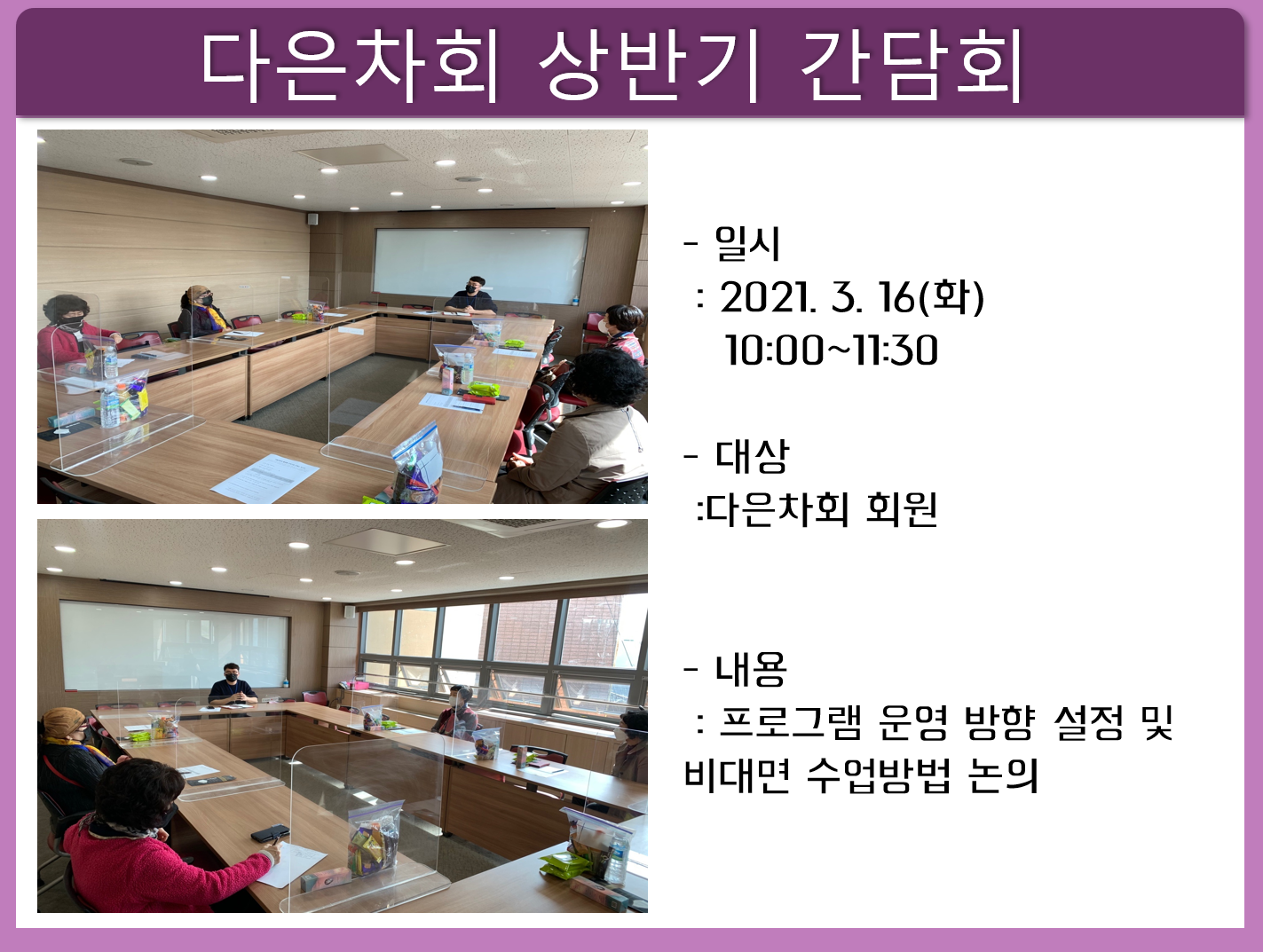 다은차회 상반기 간담회

- 일시
: 2021. 3. 16(화)
10:00~11:30

- 대상
:다은차회 회원

- 내용
: 프로그램 운영 방향 설정 및 비대면 수업방법 논의